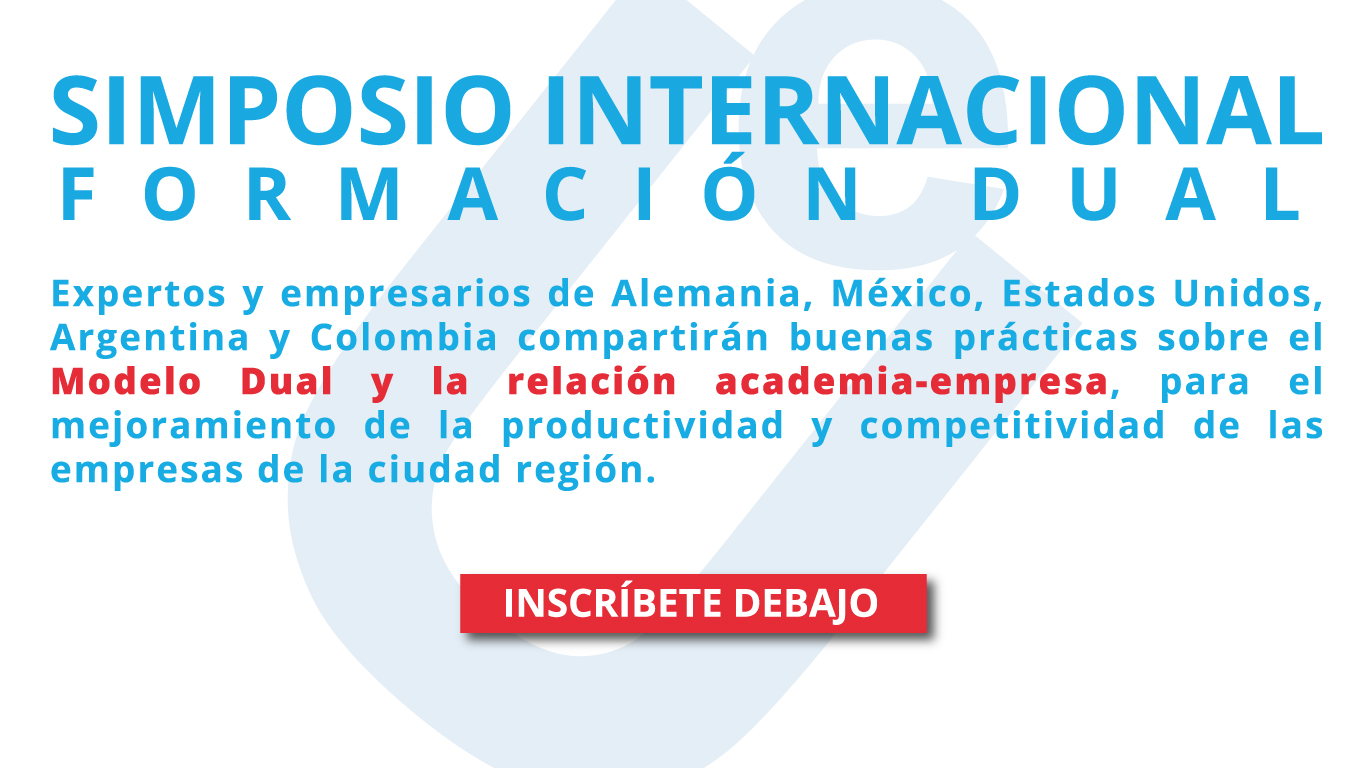 SIMPOSIO INTERNACIONAL
FORMACIÓN DUAL

Expertos y empresarios de Alemania, México, Estados Unidos, Argentina y Colombia compartirán buenas prácticas sobre el Modelo Dual y la relación academia-empresa, para el mejoramiento de la productividad y competitividad de las empresas de la ciudad región.

INSCRÍBETE DEBAJO